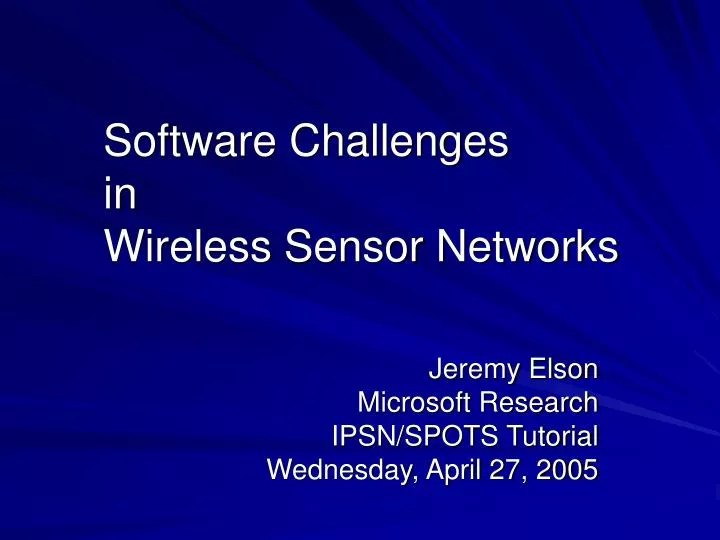 Software Challenges
in
Wireless Sensor Networks

Jeremy Elson
Microsoft Research
IPSN/SPOTS Tutorial
Wednesday, April 27, 2005